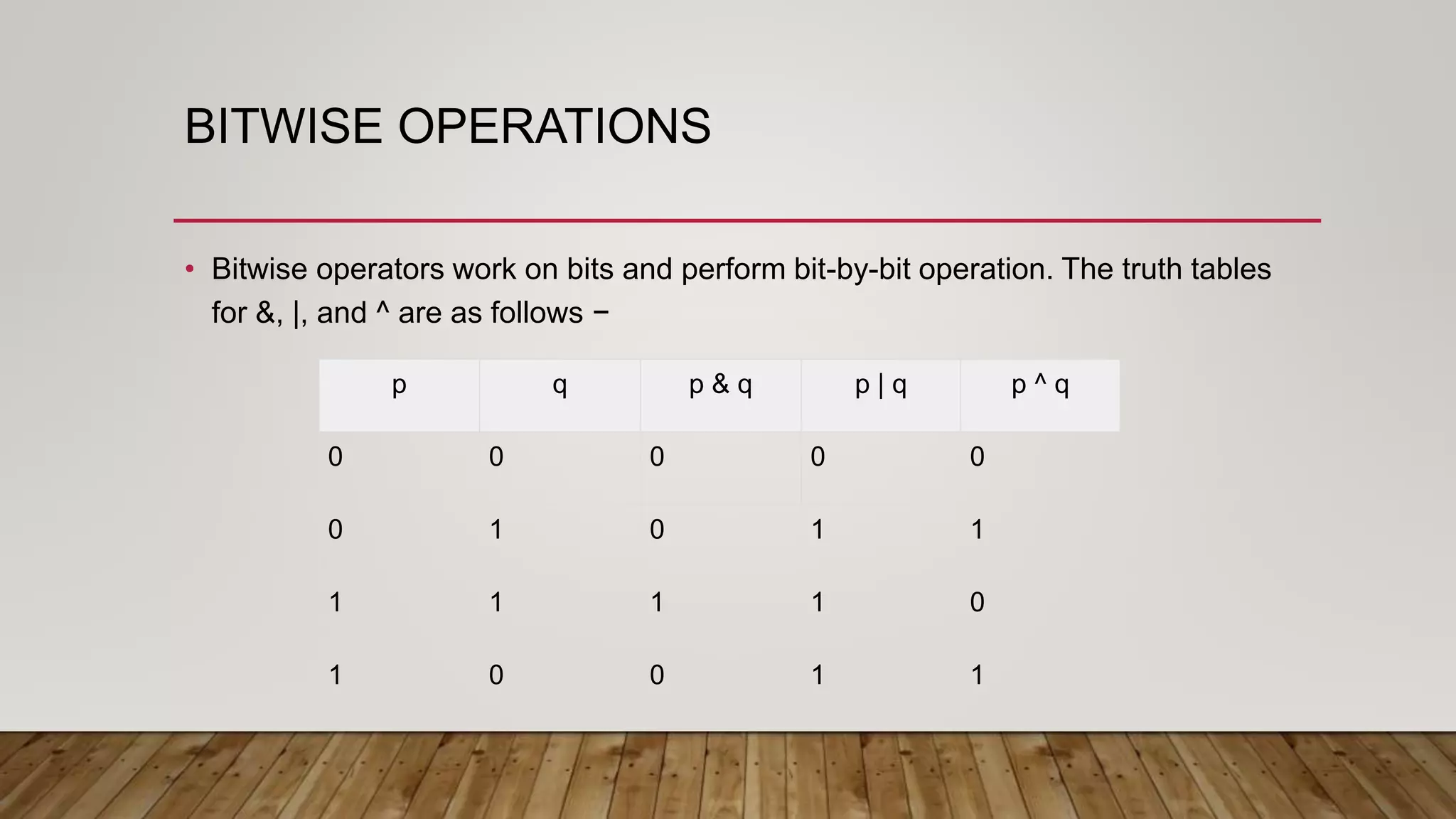 BITWISE OPERATIONS

• Bitwise operators work on bits and perform bit-by-bit operation. The truth tables for &, |, and ^ are as follows −

| p | q | p & q | p \| q | p ^ q |
|---|---|---|---|---|
| 0 | 0 | 0 | 0 | 0 |
| 0 | 1 | 0 | 1 | 1 |
| 1 | 1 | 1 | 1 | 0 |
| 1 | 0 | 0 | 1 | 1 |